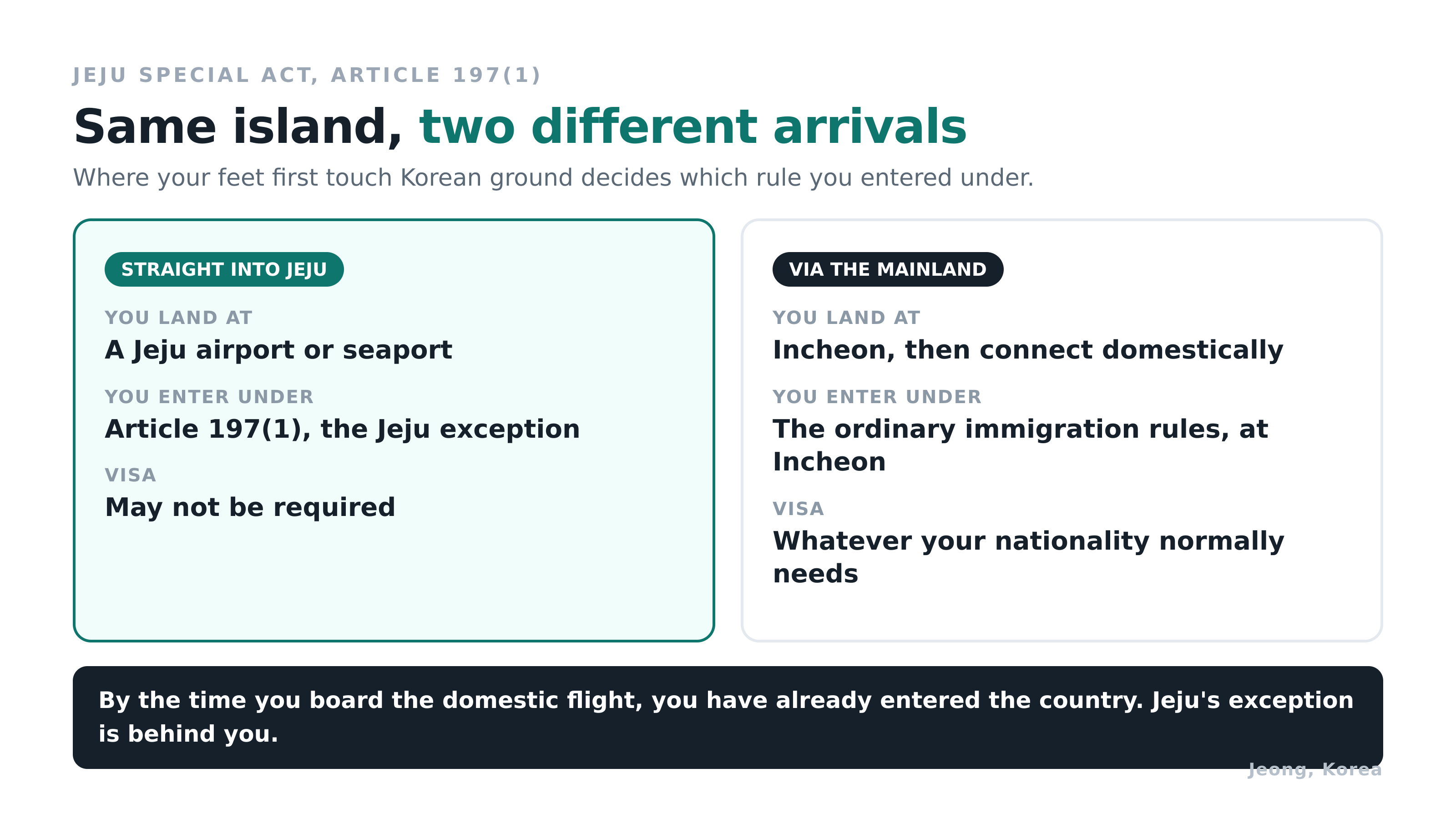 JEJU SPECIAL ACT, ARTICLE 197(1)

Same island, two different arrivals

Where your feet first touch Korean ground decides which rule you entered under.

STRAIGHT INTO JEJU

YOU LAND AT
A Jeju airport or seaport

YOU ENTER UNDER
Article 197(1), the Jeju exception

VISA
May not be required

VIA THE MAINLAND

YOU LAND AT
Incheon, then connect domestically

YOU ENTER UNDER
The ordinary immigration rules, at Incheon

VISA
Whatever your nationality normally needs

By the time you board the domestic flight, you have already entered the country. Jeju's exception is behind you.

Jeong, Korea